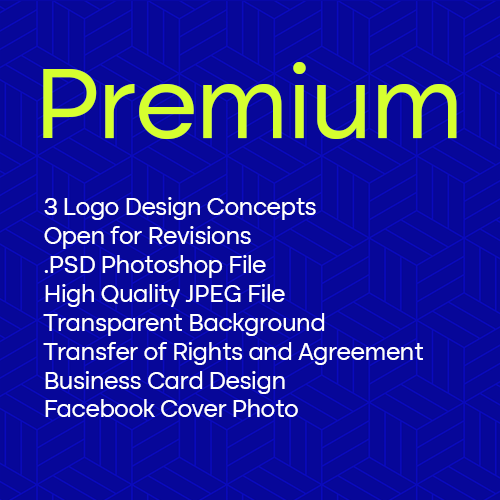 Premium

3 Logo Design Concepts
Open for Revisions
.PSD Photoshop File
High Quality JPEG File
Transparent Background
Transfer of Rights and Agreement
Business Card Design
Facebook Cover Photo